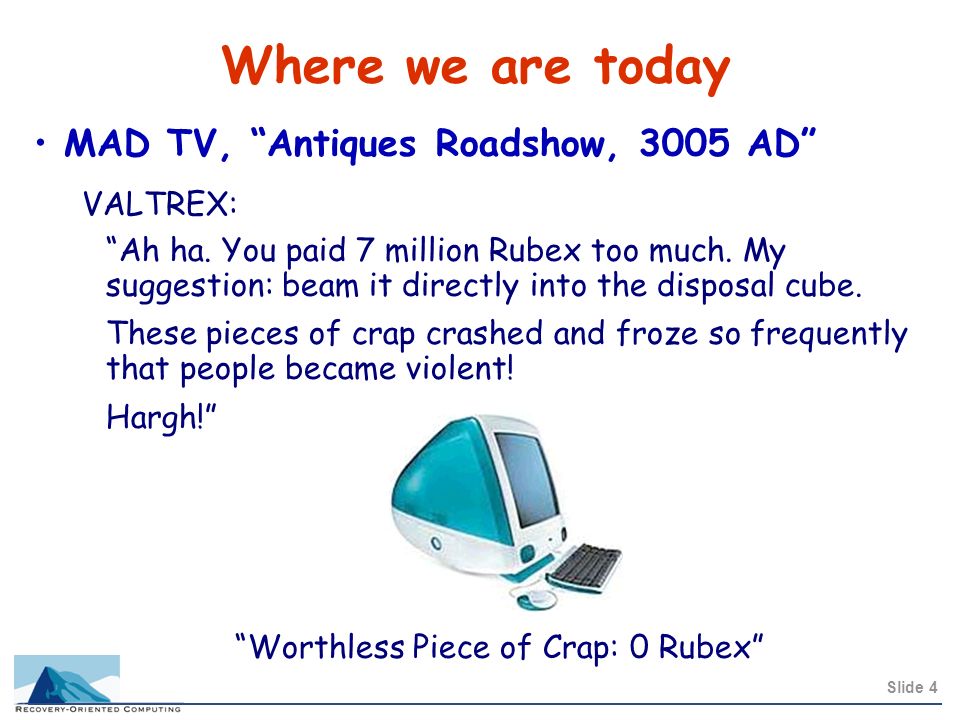 Where we are today

• MAD TV, "Antiques Roadshow, 3005 AD"

VALTREX:

"Ah ha. You paid 7 million Rubex too much. My suggestion: beam it directly into the disposal cube.

These pieces of crap crashed and froze so frequently that people became violent!

Hargh!"

"Worthless Piece of Crap: 0 Rubex"

RECOVERY-ORIENTED COMPUTING

Slide 4